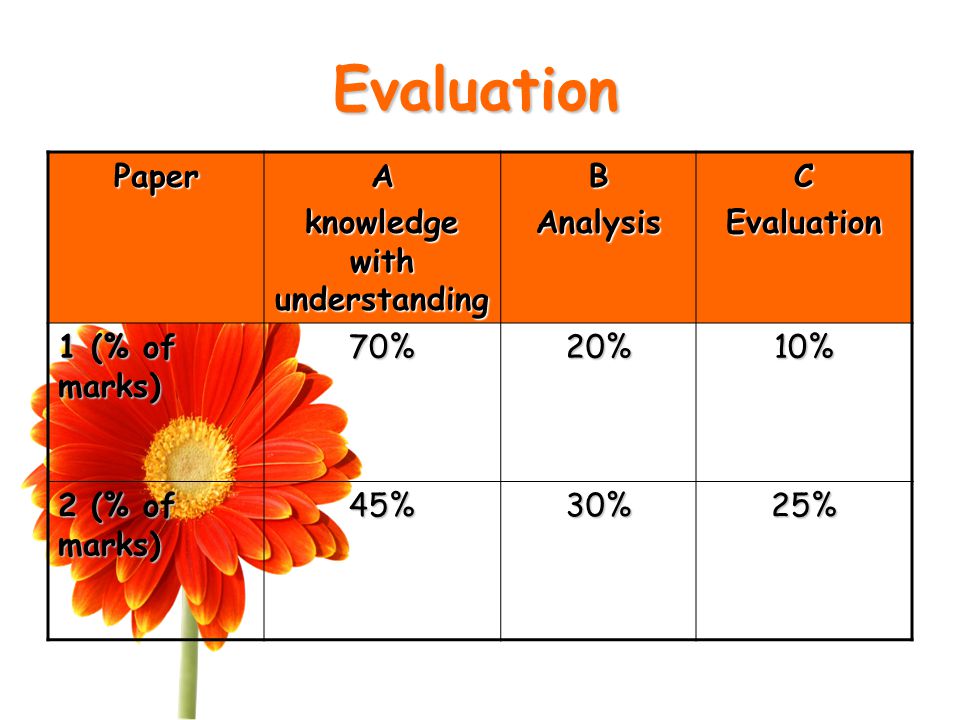 Evaluation

| Paper | A knowledge with understanding | B Analysis | C Evaluation |
|---|---|---|---|
| 1 (% of marks) | 70% | 20% | 10% |
| 2 (% of marks) | 45% | 30% | 25% |